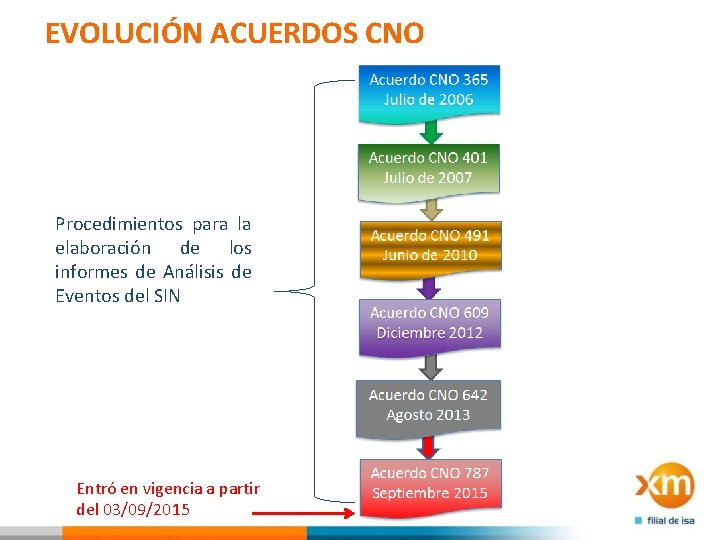 EVOLUCIÓN ACUERDOS CNO

Procedimientos para la elaboración de los informes de Análisis de Eventos del SIN

Acuerdo CNO 365
Julio de 2006

Acuerdo CNO 401
Julio de 2007

Acuerdo CNO 491
Junio de 2010

Acuerdo CNO 609
Diciembre 2012

Acuerdo CNO 642
Agosto 2013

Acuerdo CNO 787
Septiembre 2015

Entró en vigencia a partir del 03/09/2015

xm
filial de isa